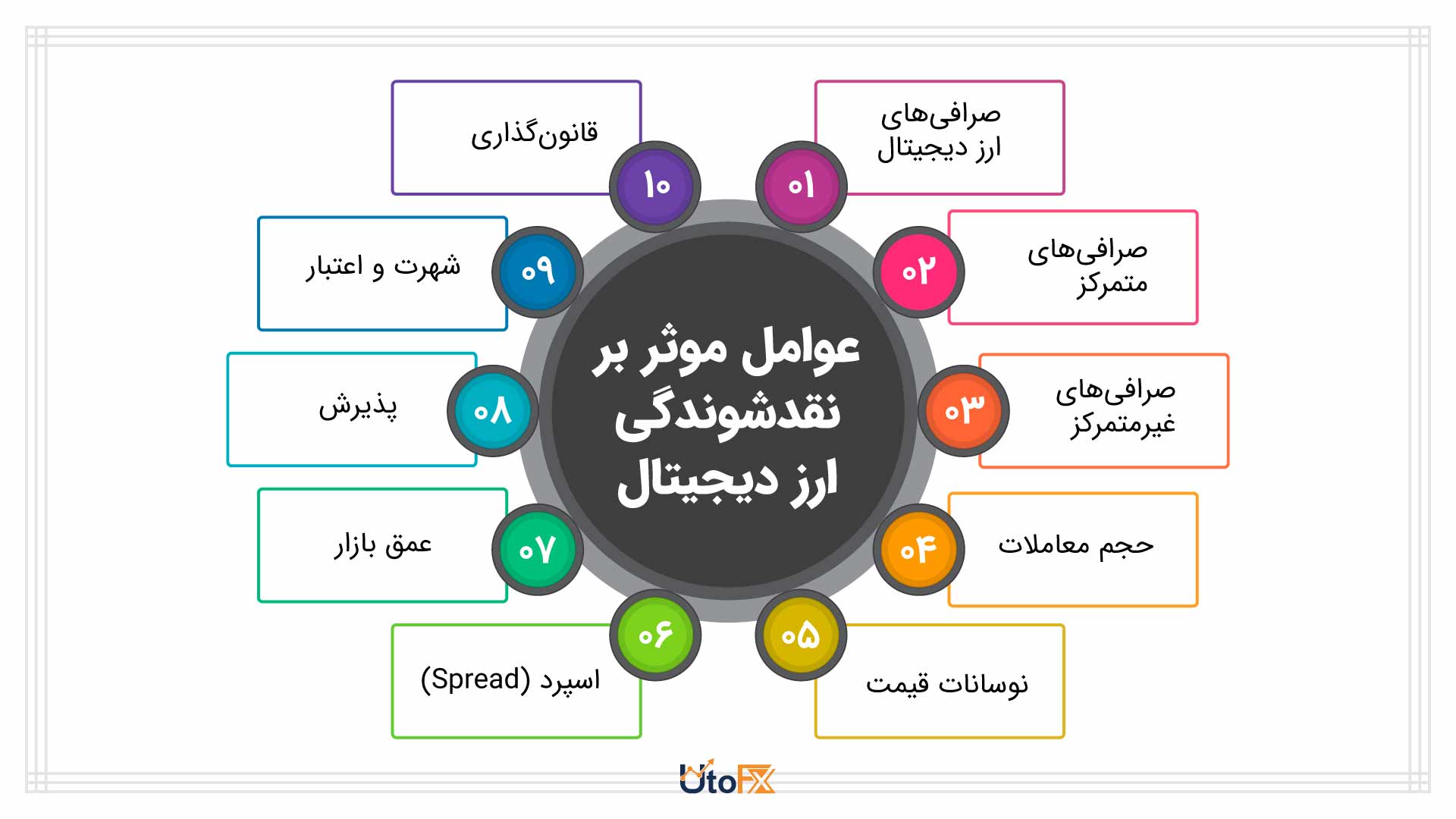 عوامل موثر بر نقدشوندگی ارز دیجیتال

۰۱ صرافی‌های ارز دیجیتال

۰۲ صرافی‌های متمرکز

۰۳ صرافی‌های غیرمتمرکز

۰۴ حجم معاملات

۰۵ نوسانات قیمت

۰۶ اسپرد (Spread)

۰۷ عمق بازار

۰۸ پذیرش

۰۹ شهرت و اعتبار

۱۰ قانون‌گذاری

UtoFX